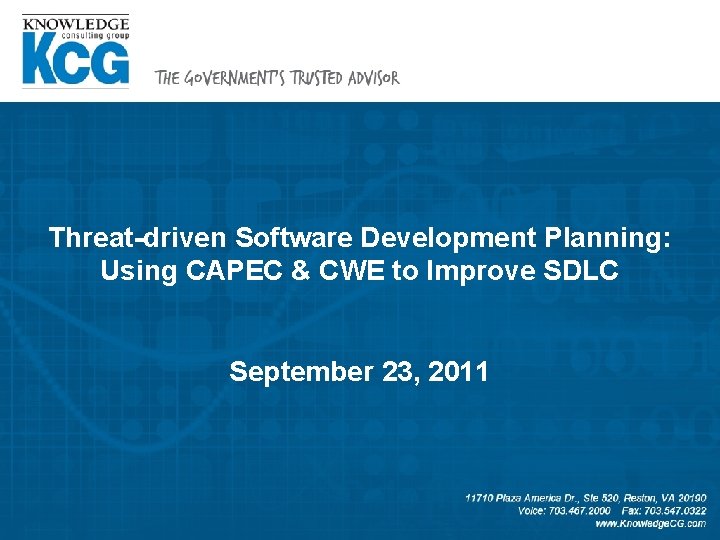 KNOWLEDGE
consulting group
KCG

THE GOVERNMENT'S TRUSTED ADVISOR

Threat-driven Software Development Planning: Using CAPEC & CWE to Improve SDLC

September 23, 2011

11710 Plaza America Dr., Ste 520, Reston, VA 20190
Voice: 703.467.2000 Fax: 703.547.0322
www.KnowledgeCG.com